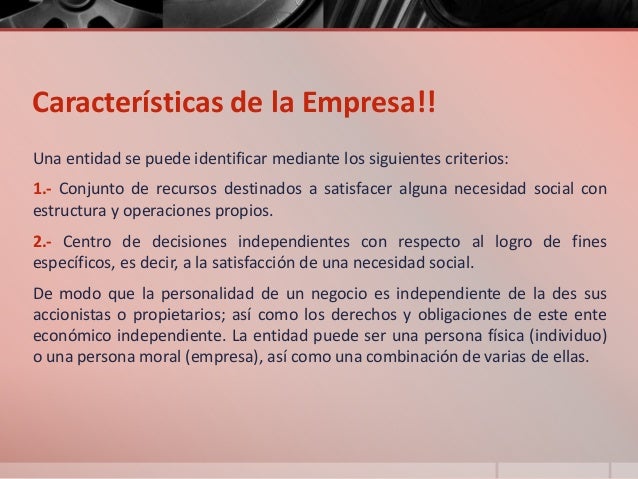 Características de la Empresa!!

Una entidad se puede identificar mediante los siguientes criterios:

1.- Conjunto de recursos destinados a satisfacer alguna necesidad social con estructura y operaciones propios.

2.- Centro de decisiones independientes con respecto al logro de fines específicos, es decir, a la satisfacción de una necesidad social.

De modo que la personalidad de un negocio es independiente de la des sus accionistas o propietarios; así como los derechos y obligaciones de este ente económico independiente. La entidad puede ser una persona física (individuo) o una persona moral (empresa), así como una combinación de varias de ellas.